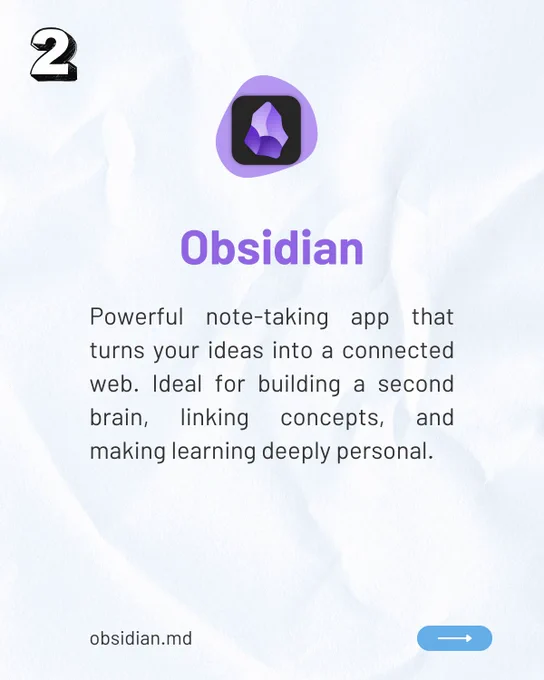 2

Obsidian

Powerful note-taking app that turns your ideas into a connected web. Ideal for building a second brain, linking concepts, and making learning deeply personal.

obsidian.md